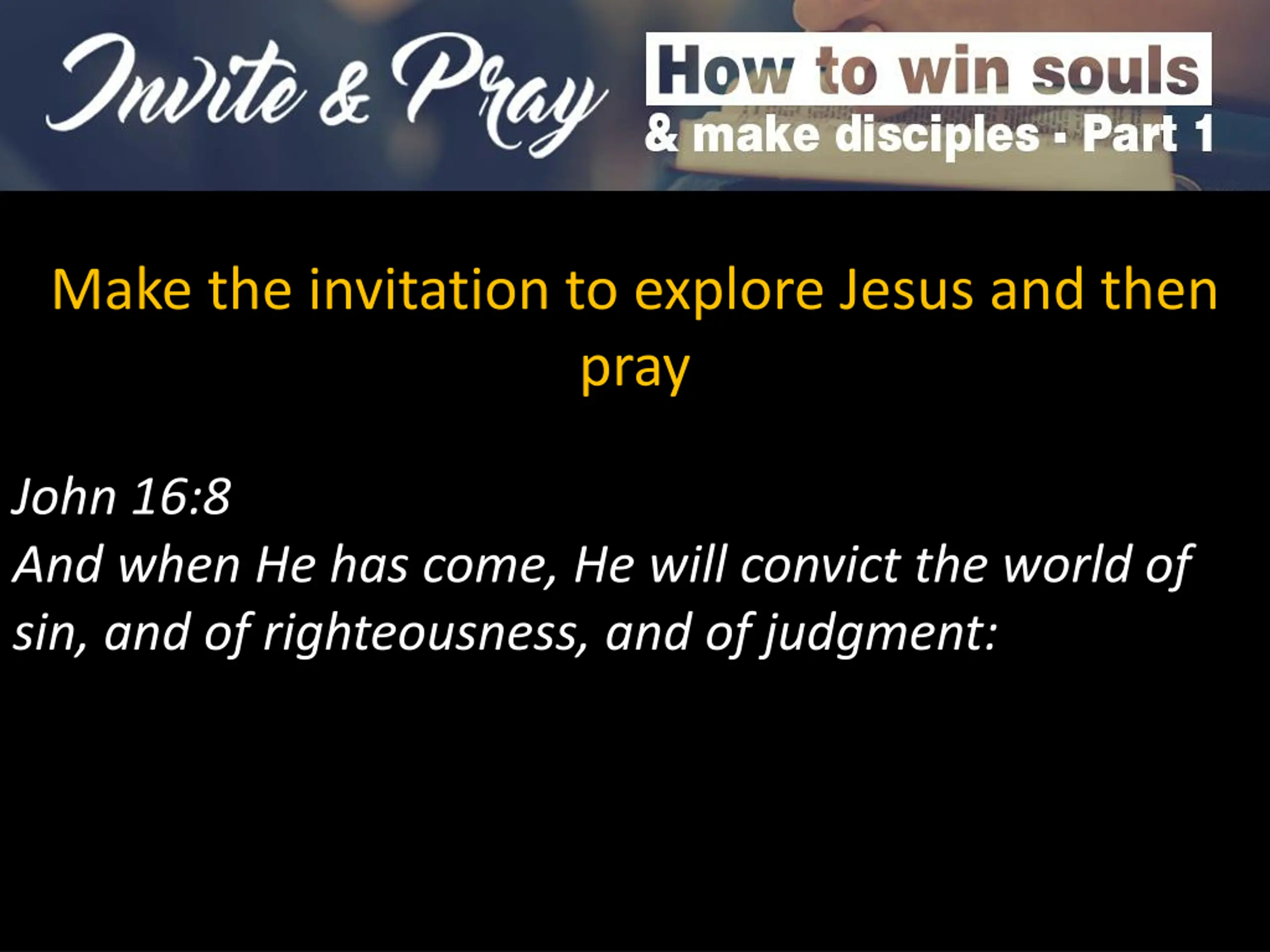 Invite & Pray

How to win souls
& make disciples - Part 1

Make the invitation to explore Jesus and then pray

John 16:8
And when He has come, He will convict the world of sin, and of righteousness, and of judgment: